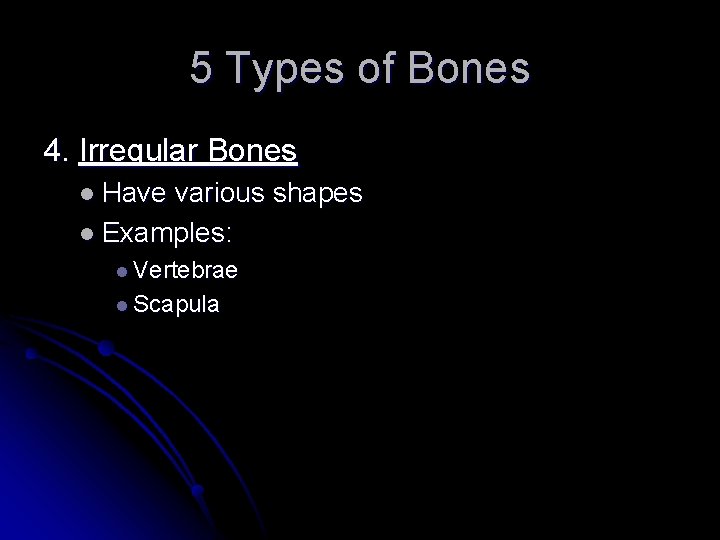 5 Types of Bones

4. Irregular Bones

- Have various shapes
- Examples:
  - Vertebrae
  - Scapula